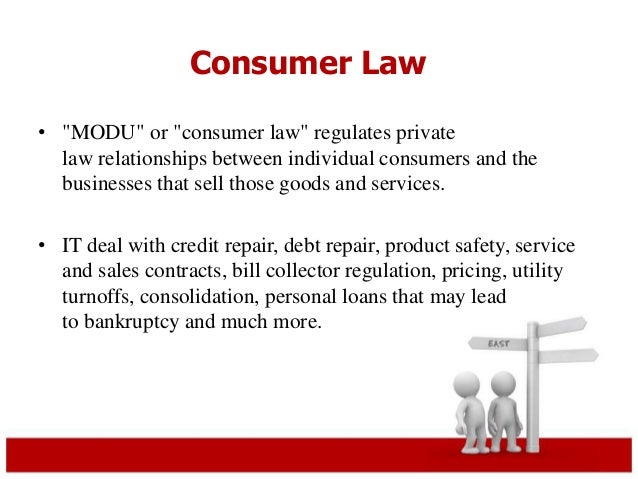 Consumer Law

• "MODU" or "consumer law" regulates private law relationships between individual consumers and the businesses that sell those goods and services.

• IT deal with credit repair, debt repair, product safety, service and sales contracts, bill collector regulation, pricing, utility turnoffs, consolidation, personal loans that may lead to bankruptcy and much more.

EAST